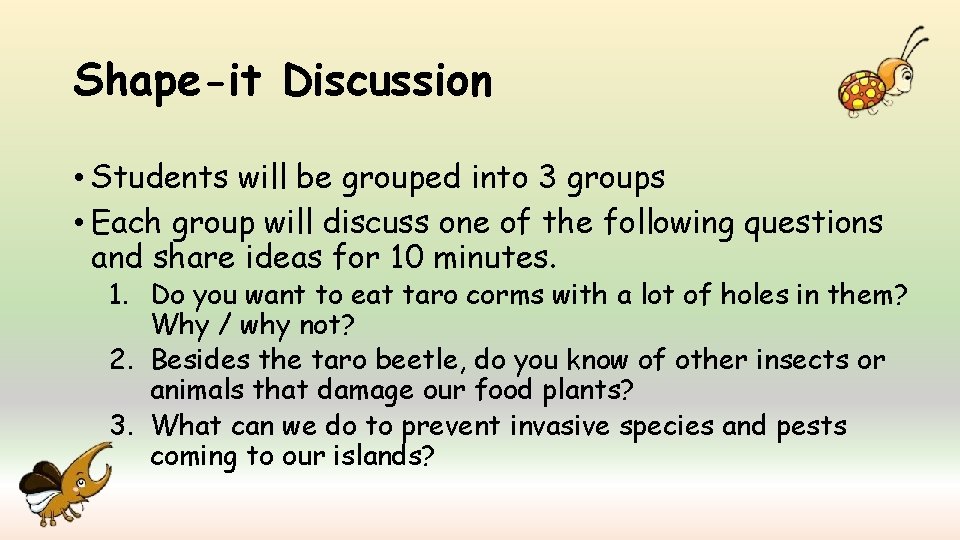 Shape-it Discussion

• Students will be grouped into 3 groups
• Each group will discuss one of the following questions and share ideas for 10 minutes.

1. Do you want to eat taro corms with a lot of holes in them? Why / why not?
2. Besides the taro beetle, do you know of other insects or animals that damage our food plants?
3. What can we do to prevent invasive species and pests coming to our islands?